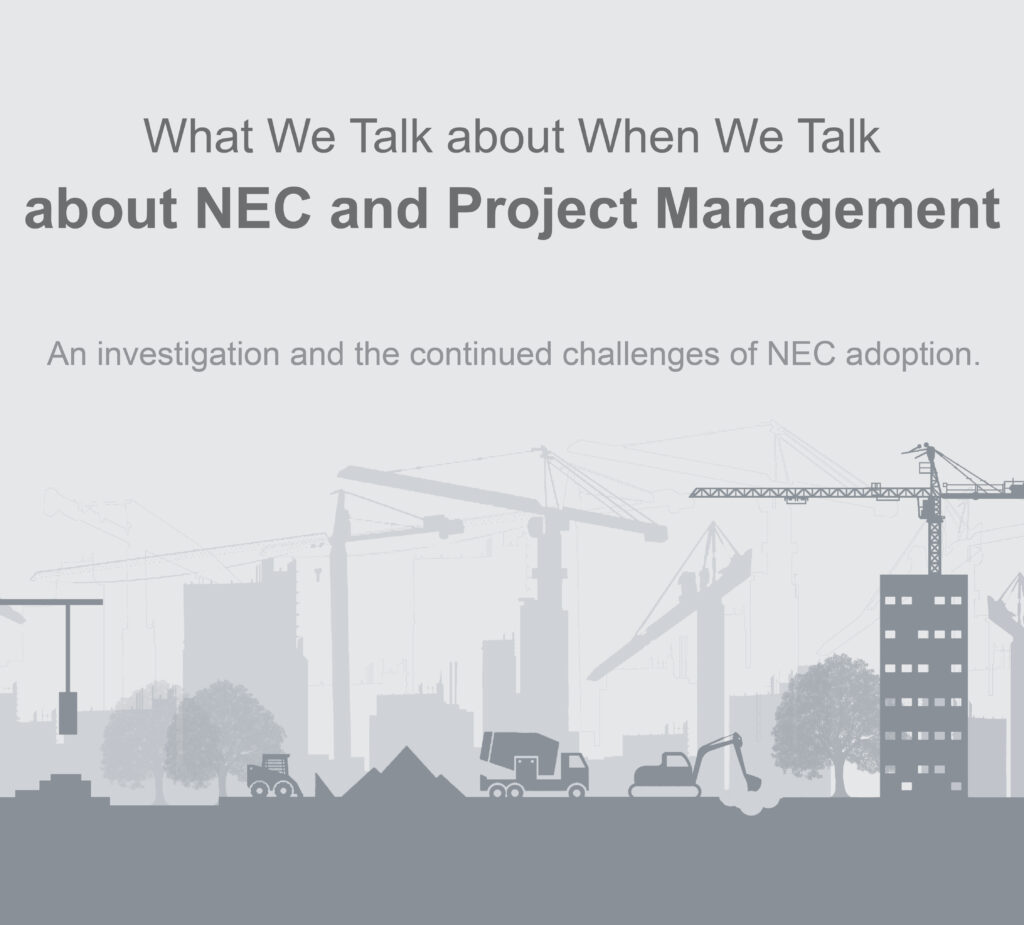 What We Talk about When We Talk
about NEC and Project Management

An investigation and the continued challenges of NEC adoption.